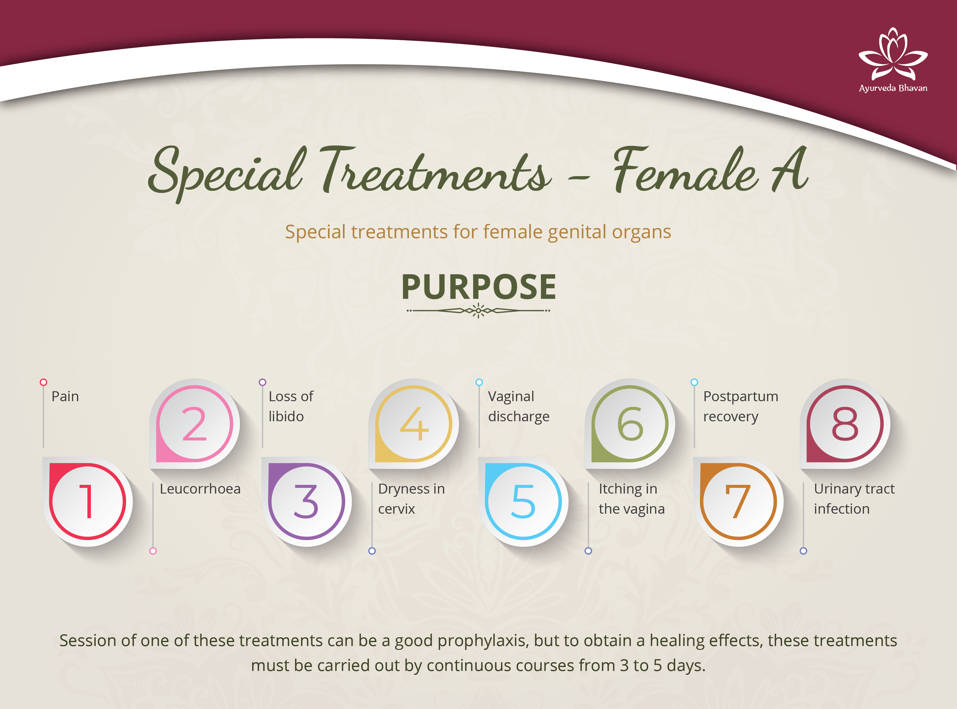 Ayurveda Bhavan

Special Treatments – Female A

Special treatments for female genital organs

PURPOSE

1
Pain

2
Leucorrhoea

3
Loss of libido

4
Dryness in cervix

5
Vaginal discharge

6
Itching in the vagina

7
Postpartum recovery

8
Urinary tract infection

Session of one of these treatments can be a good prophylaxis, but to obtain a healing effects, these treatments must be carried out by continuous courses from 3 to 5 days.